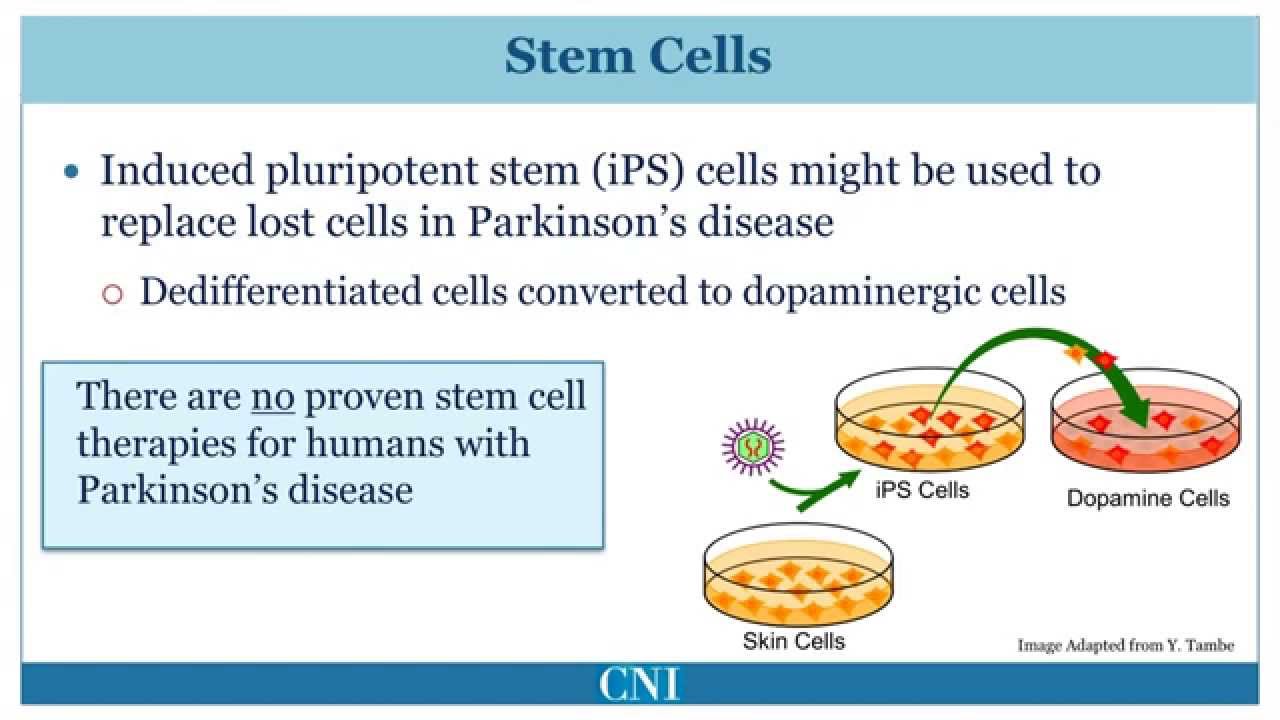 Stem Cells

• Induced pluripotent stem (iPS) cells might be used to replace lost cells in Parkinson's disease

○ Dedifferentiated cells converted to dopaminergic cells

There are no proven stem cell therapies for humans with Parkinson's disease

iPS Cells

Dopamine Cells

Skin Cells

Image Adapted from Y. Tambe

CNI